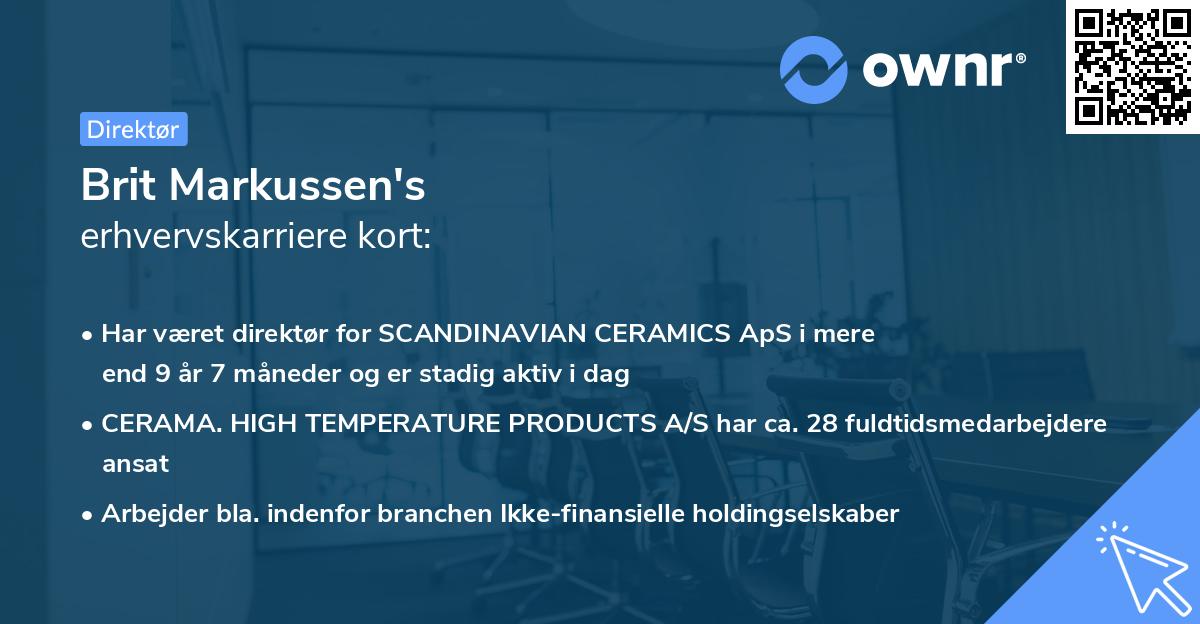 ownr®

Direktør

Brit Markussen's
erhvervskarriere kort:

• Har været direktør for SCANDINAVIAN CERAMICS ApS i mere end 9 år 7 måneder og er stadig aktiv i dag

• CERAMA. HIGH TEMPERATURE PRODUCTS A/S har ca. 28 fuldtidsmedarbejdere ansat

• Arbejder bla. indenfor branchen Ikke-finansielle holdingselskaber